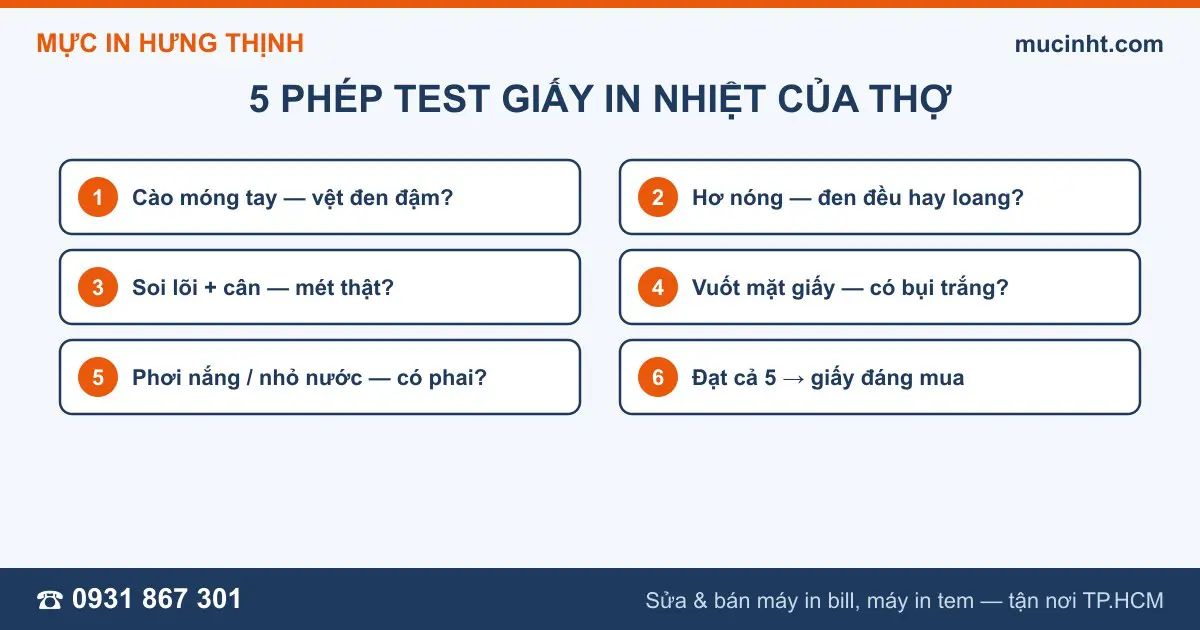 MỰC IN HƯNG THỊNH

mucinht.com

5 PHÉP TEST GIẤY IN NHIỆT CỦA THỢ

1 Cào móng tay — vệt đen đậm?

2 Hơ nóng — đen đều hay loang?

3 Soi lõi + cân — mét thật?

4 Vuốt mặt giấy — có bụi trắng?

5 Phơi nắng / nhỏ nước — có phai?

6 Đạt cả 5 → giấy đáng mua

☎ 0931 867 301

Sửa & bán máy in bill, máy in tem — tận nơi TP.HCM